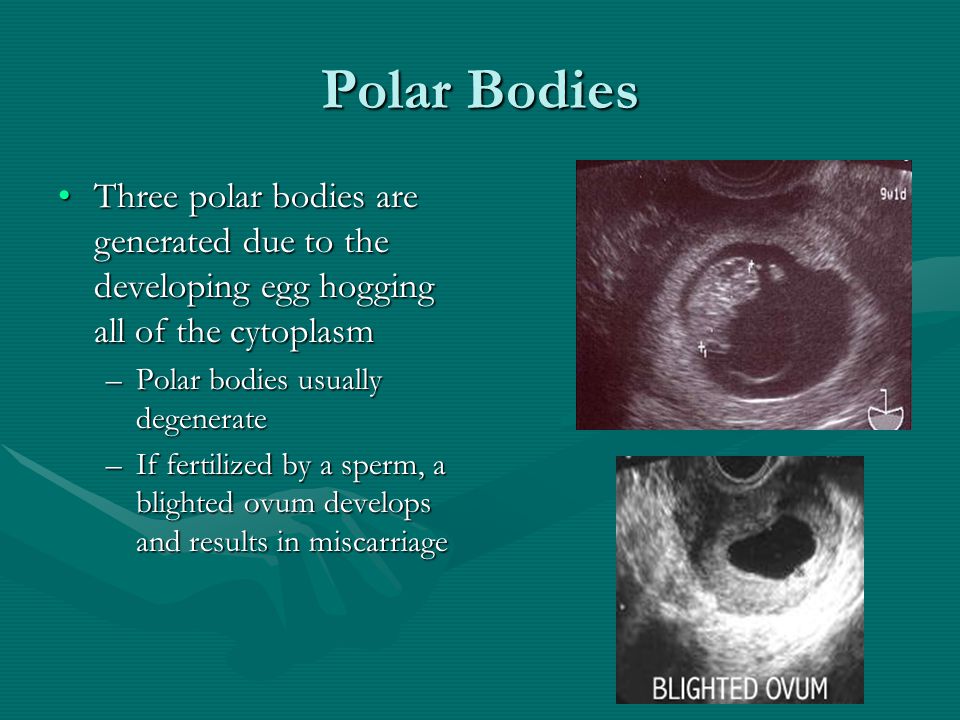 Polar Bodies

• Three polar bodies are generated due to the developing egg hogging all of the cytoplasm
– Polar bodies usually degenerate
– If fertilized by a sperm, a blighted ovum develops and results in miscarriage

9w1d

BLIGHTED OVUM